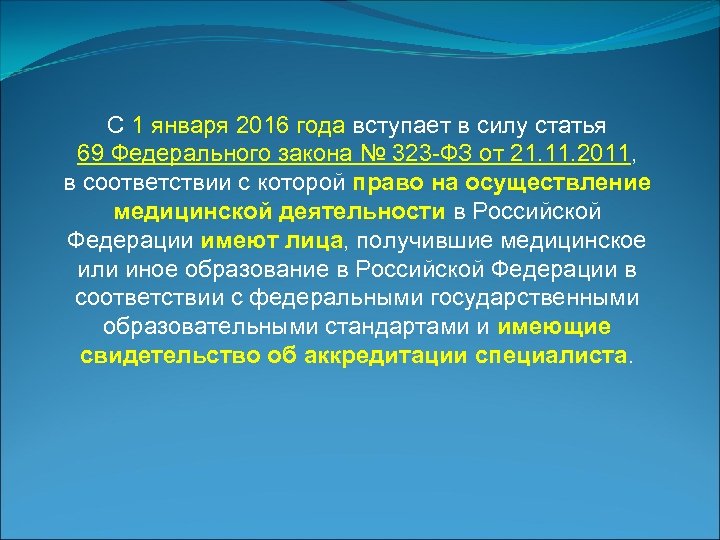 С 1 января 2016 года вступает в силу статья 69 Федерального закона № 323-ФЗ от 21.11.2011, в соответствии с которой право на осуществление медицинской деятельности в Российской Федерации имеют лица, получившие медицинское или иное образование в Российской Федерации в соответствии с федеральными государственными образовательными стандартами и имеющие свидетельство об аккредитации специалиста.